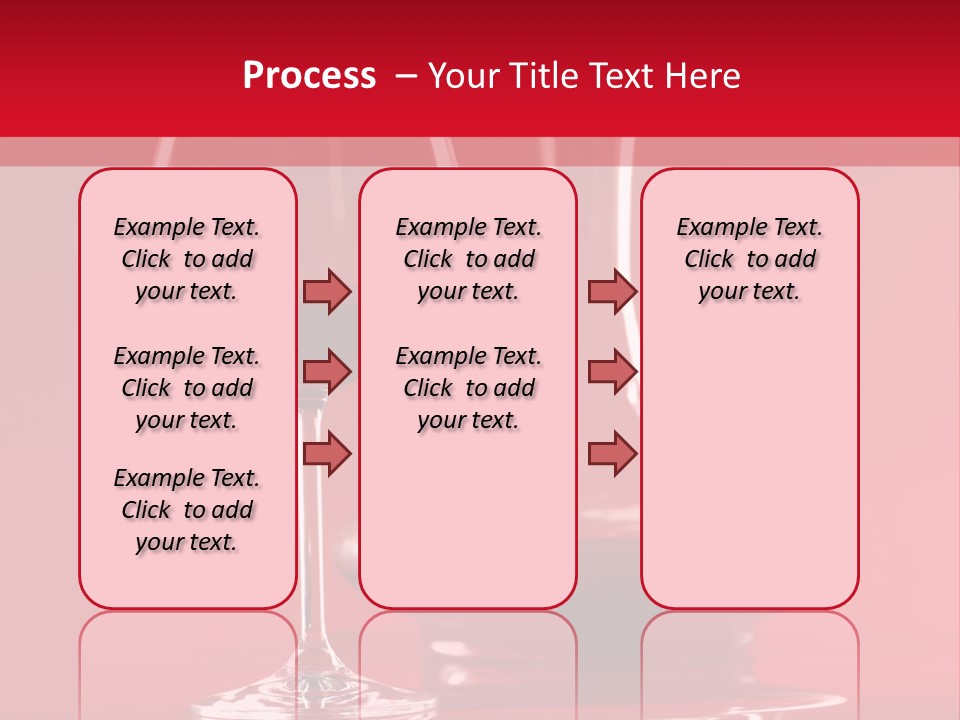 Process – Your Title Text Here

Example Text. Click to add your text.

Example Text. Click to add your text.

Example Text. Click to add your text.

Example Text. Click to add your text.

Example Text. Click to add your text.

Example Text. Click to add your text.